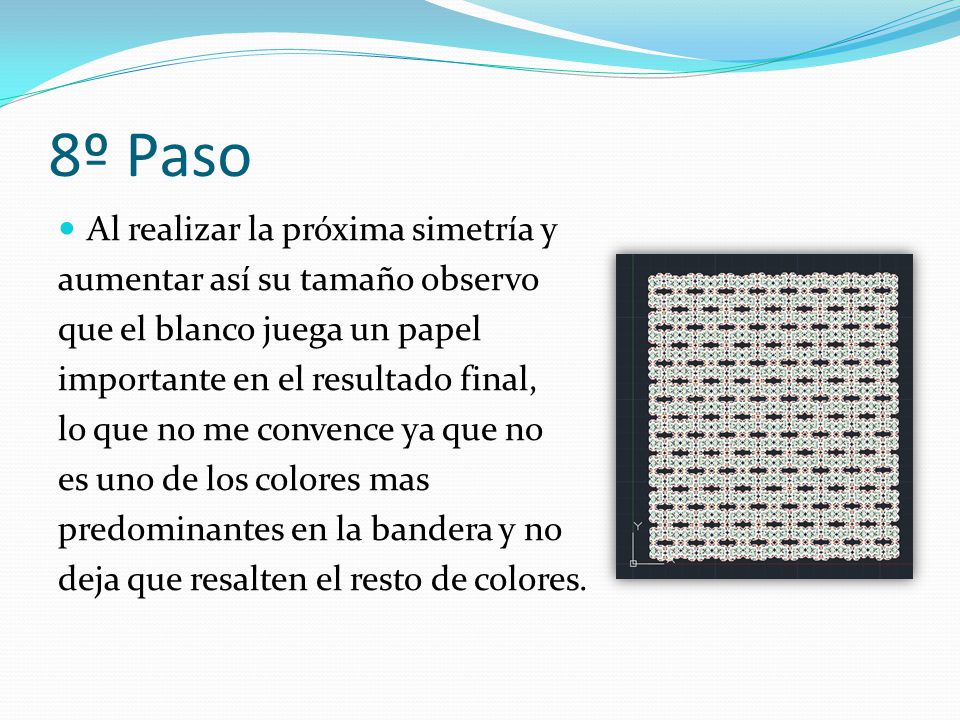 8º Paso

Al realizar la próxima simetría y aumentar así su tamaño observo que el blanco juega un papel importante en el resultado final, lo que no me convence ya que no es uno de los colores mas predominantes en la bandera y no deja que resalten el resto de colores.

Y